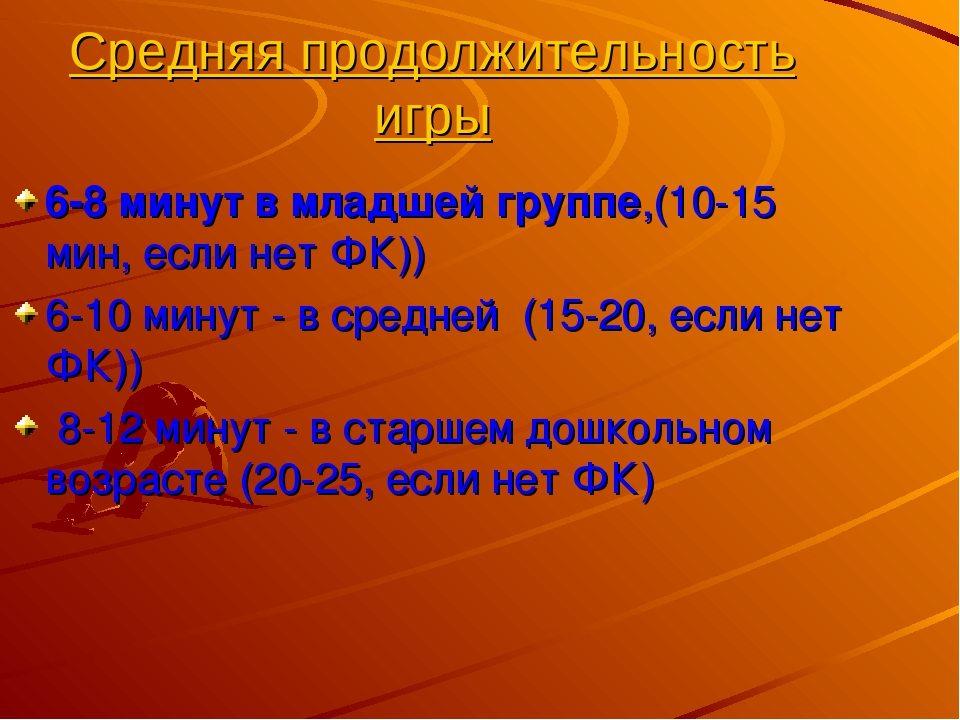 Средняя продолжительность игры

6-8 минут в младшей группе,(10-15 мин, если нет ФК))

6-10 минут - в средней (15-20, если нет ФК))

8-12 минут - в старшем дошкольном возрасте (20-25, если нет ФК)